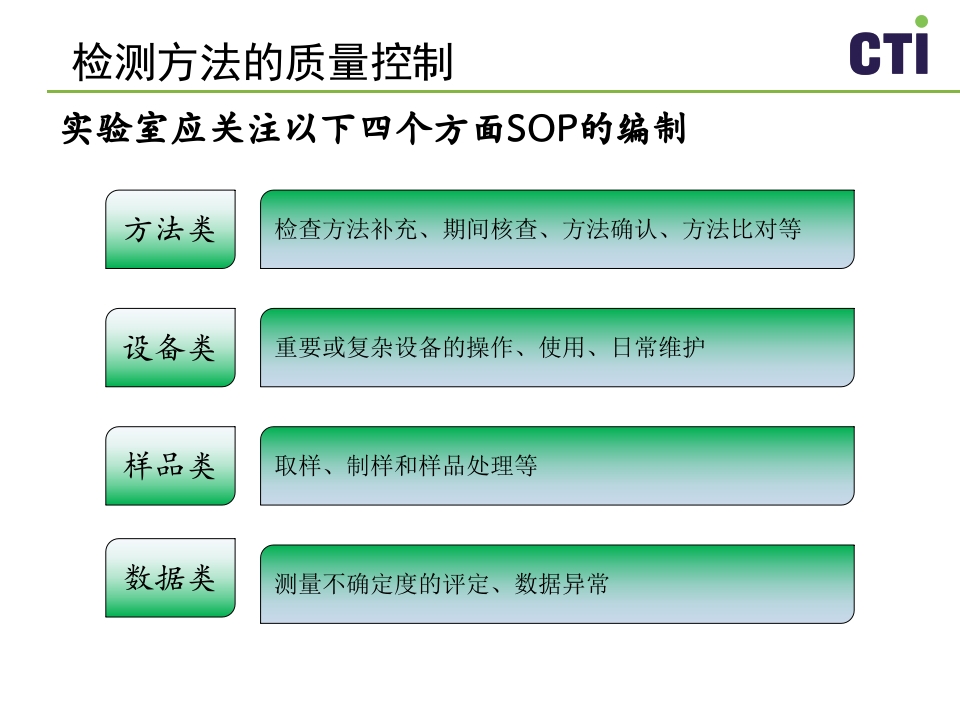 检测方法的质量控制

CTI

实验室应关注以下四个方面SOP的编制

方法类

检查方法补充、期间核查、方法确认、方法比对等

设备类

重要或复杂设备的操作、使用、日常维护

样品类

取样、制样和样品处理等

数据类

测量不确定度的评定、数据异常